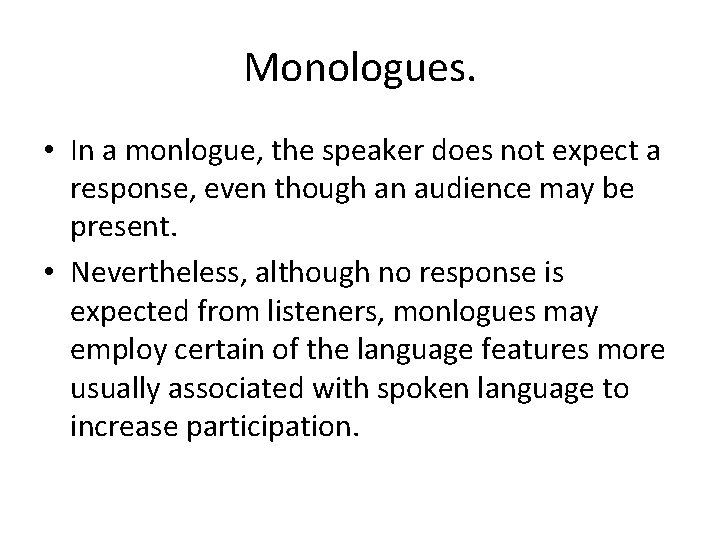 Monologues.

• In a monlogue, the speaker does not expect a response, even though an audience may be present.

• Nevertheless, although no response is expected from listeners, monlogues may employ certain of the language features more usually associated with spoken language to increase participation.